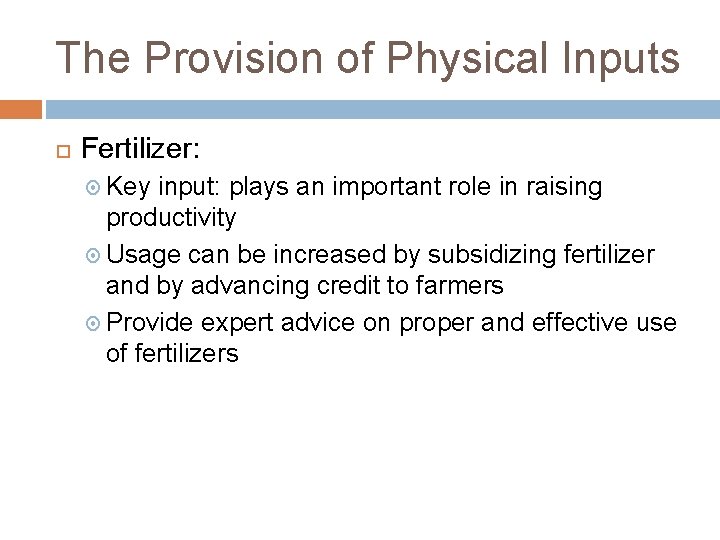 The Provision of Physical Inputs

Fertilizer:

Key input: plays an important role in raising productivity

Usage can be increased by subsidizing fertilizer and by advancing credit to farmers

Provide expert advice on proper and effective use of fertilizers